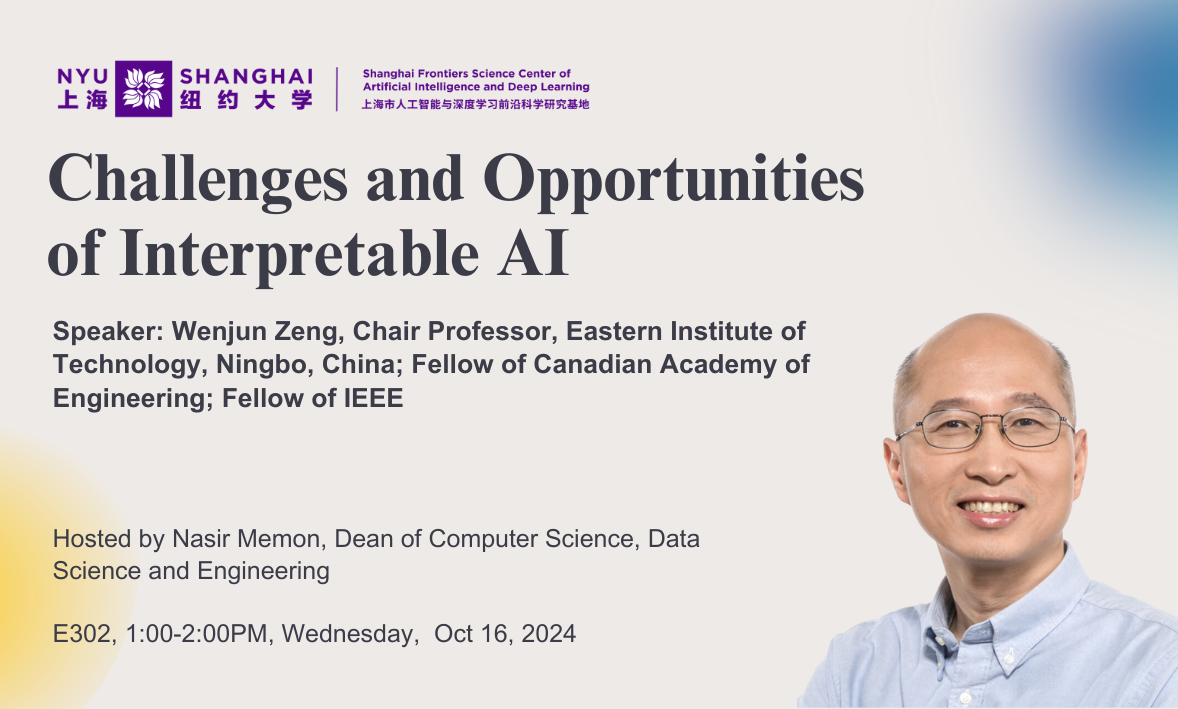 NYU SHANGHAI
上海 纽约大学

Shanghai Frontiers Science Center of Artificial Intelligence and Deep Learning
上海市人工智能与深度学习前沿科学研究基地

Challenges and Opportunities of Interpretable AI

Speaker: Wenjun Zeng, Chair Professor, Eastern Institute of Technology, Ningbo, China; Fellow of Canadian Academy of Engineering; Fellow of IEEE

Hosted by Nasir Memon, Dean of Computer Science, Data Science and Engineering

E302, 1:00-2:00PM, Wednesday, Oct 16, 2024